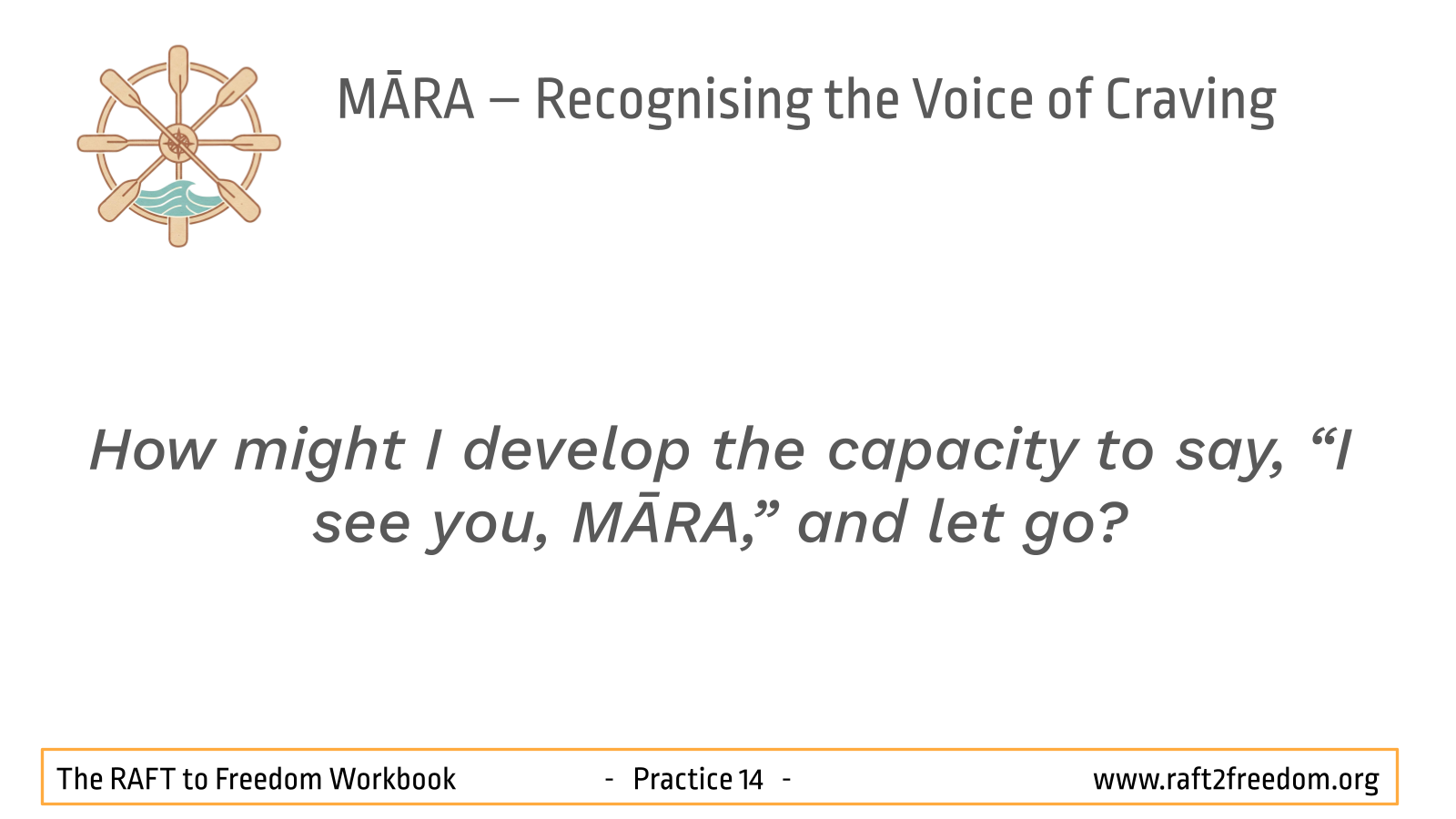 MĀRA – Recognising the Voice of Craving

How might I develop the capacity to say, “I see you, MĀRA,” and let go?

The RAFT to Freedom Workbook - Practice 14 - www.raft2freedom.org